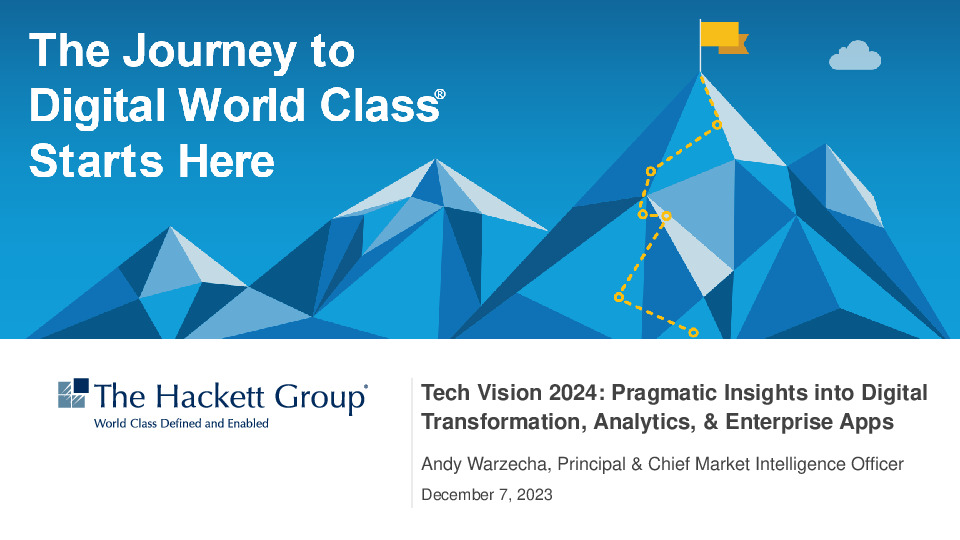 The Journey to Digital World Class® Starts Here

The Hackett Group®
World Class Defined and Enabled

Tech Vision 2024: Pragmatic Insights into Digital Transformation, Analytics, & Enterprise Apps

Andy Warzecha, Principal & Chief Market Intelligence Officer

December 7, 2023